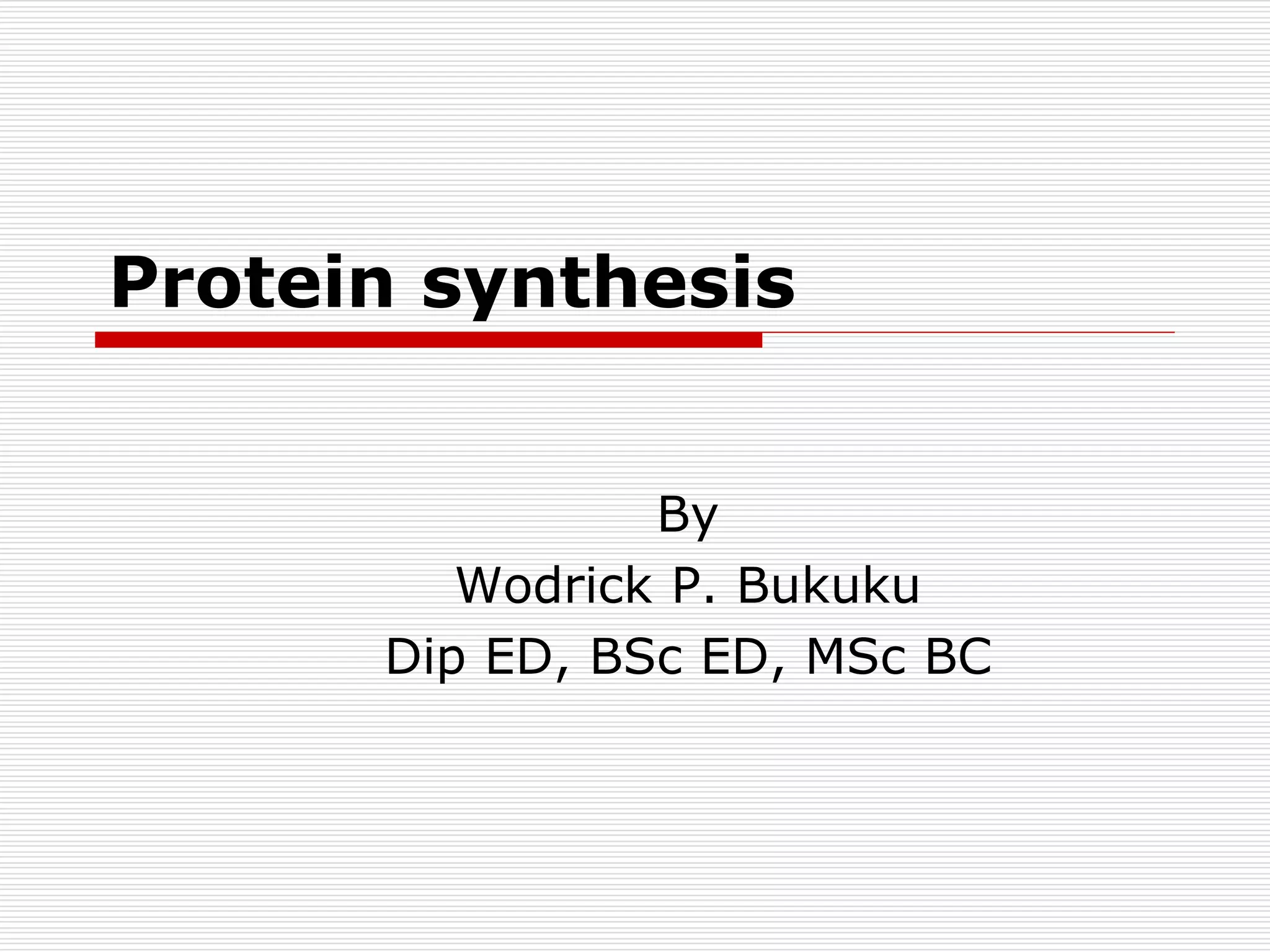 Protein synthesis

By
Wodrick P. Bukuku
Dip ED, BSc ED, MSc BC